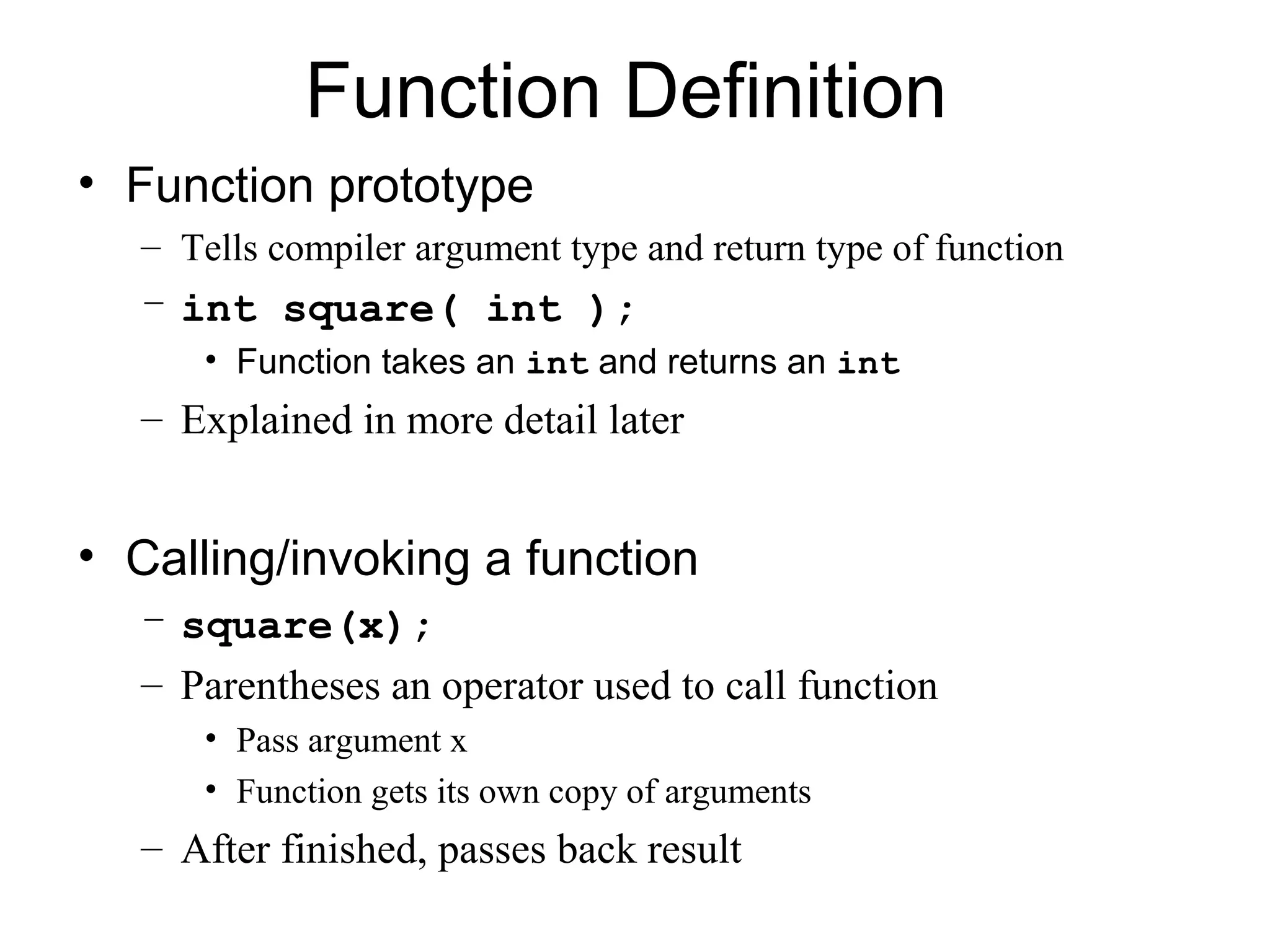 Function Definition

• Function prototype
  – Tells compiler argument type and return type of function
  – int square( int );
    • Function takes an int and returns an int
  – Explained in more detail later

• Calling/invoking a function
  – square(x);
  – Parentheses an operator used to call function
    • Pass argument x
    • Function gets its own copy of arguments
  – After finished, passes back result